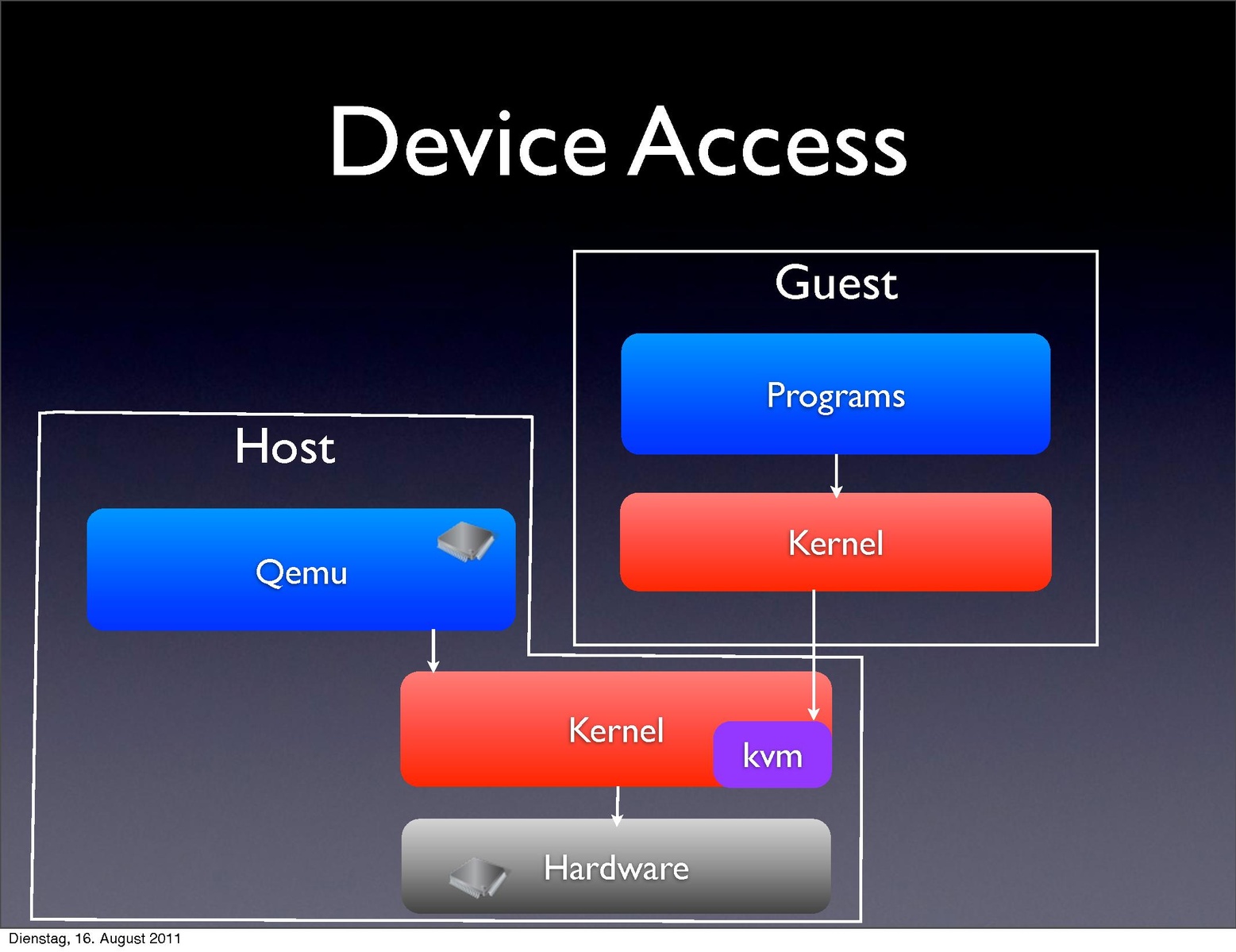 Device Access

Guest

Programs

Kernel

Host

Qemu

Kernel

kvm

Hardware

Dienstag, 16. August 2011